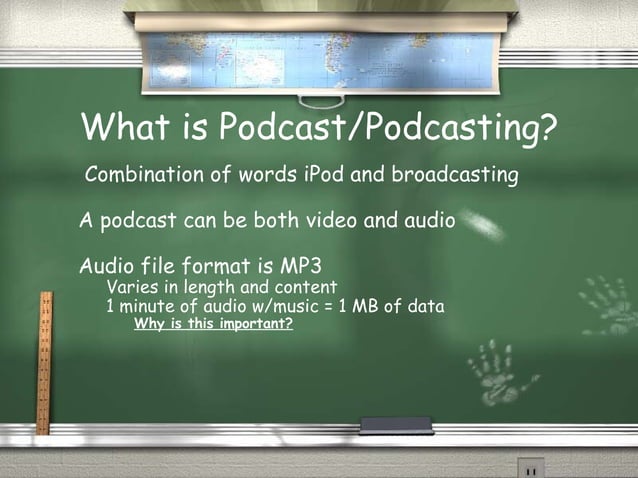 What is Podcast/Podcasting?

Combination of words iPod and broadcasting

A podcast can be both video and audio

Audio file format is MP3

Varies in length and content

1 minute of audio w/music = 1 MB of data

Why is this important?